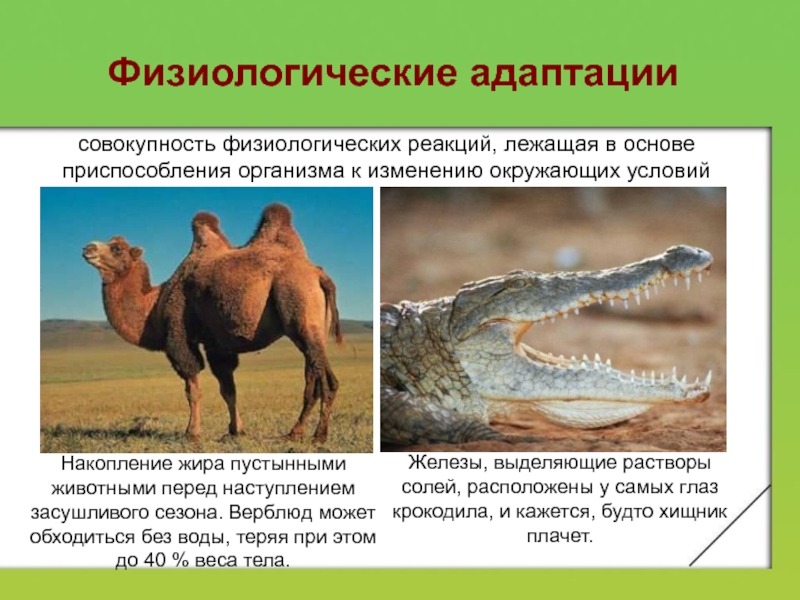 Физиологические адаптации

совокупность физиологических реакций, лежащая в основе приспособления организма к изменению окружающих условий

Накопление жира пустынными животными перед наступлением засушливого сезона. Верблюд может обходиться без воды, теряя при этом до 40 % веса тела.

Железы, выделяющие растворы солей, расположены у самых глаз крокодила, и кажется, будто хищник плачет.